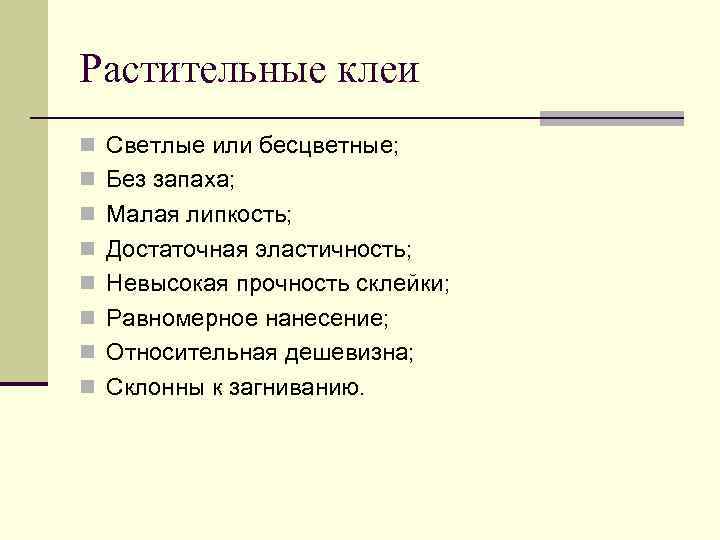 Растительные клеи

Светлые или бесцветные;
Без запаха;
Малая липкость;
Достаточная эластичность;
Невысокая прочность склейки;
Равномерное нанесение;
Относительная дешевизна;
Склонны к загниванию.